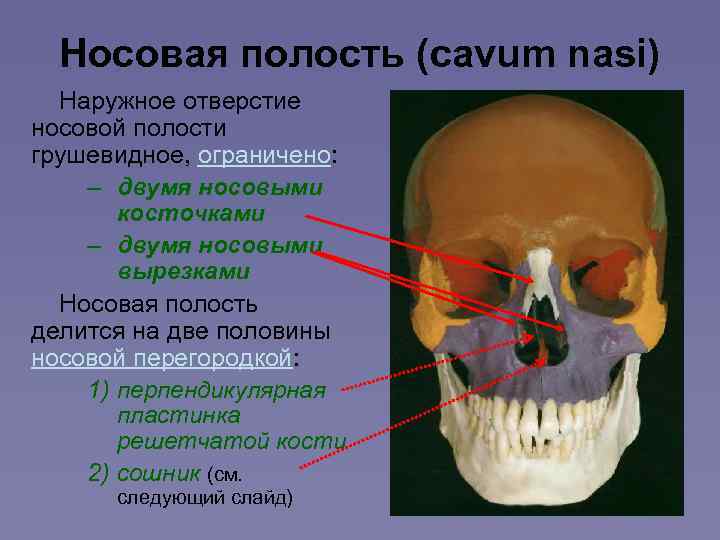 Носовая полость (cavum nasi)

Наружное отверстие носовой полости грушевидное, ограничено:

– двумя носовыми косточками

– двумя носовыми вырезками

Носовая полость делится на две половины носовой перегородкой:

1) перпендикулярная пластинка решетчатой кости

2) сошник (см. следующий слайд)